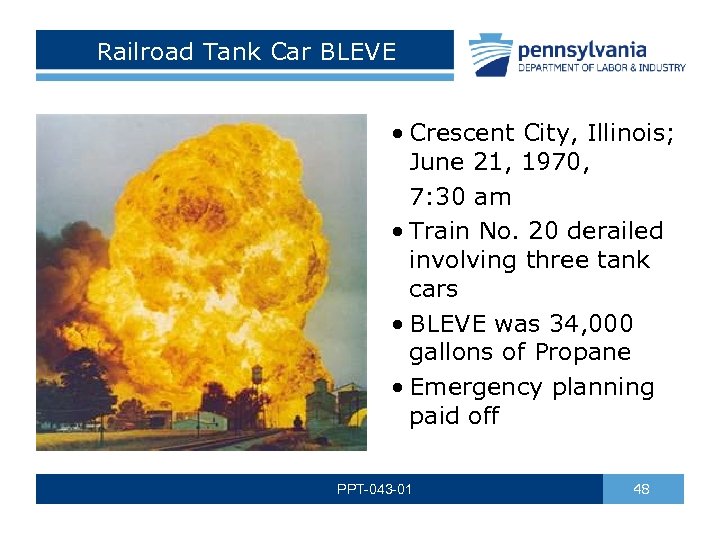 Railroad Tank Car BLEVE

pennsylvania
DEPARTMENT OF LABOR & INDUSTRY

• Crescent City, Illinois; June 21, 1970,
7:30 am
• Train No. 20 derailed involving three tank cars
• BLEVE was 34,000 gallons of Propane
• Emergency planning paid off

PPT-043-01

48